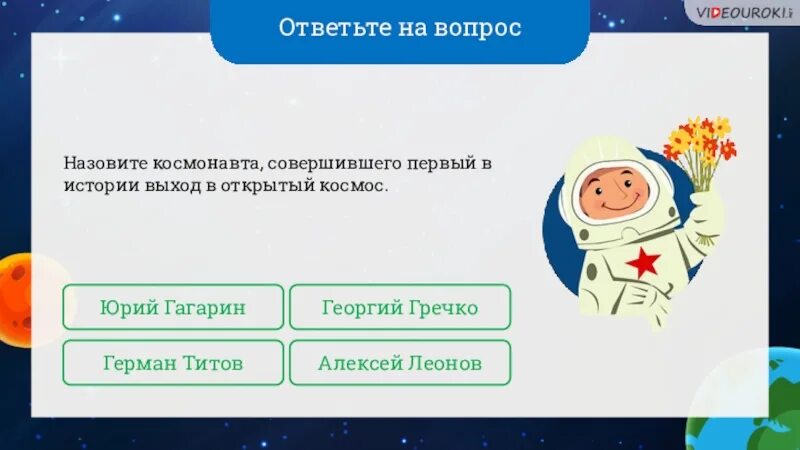 VIDEOUROKI

Ответьте на вопрос

Назовите космонавта, совершившего первый в истории выход в открытый космос.

Юрий Гагарин

Георгий Гречко

Герман Титов

Алексей Леонов